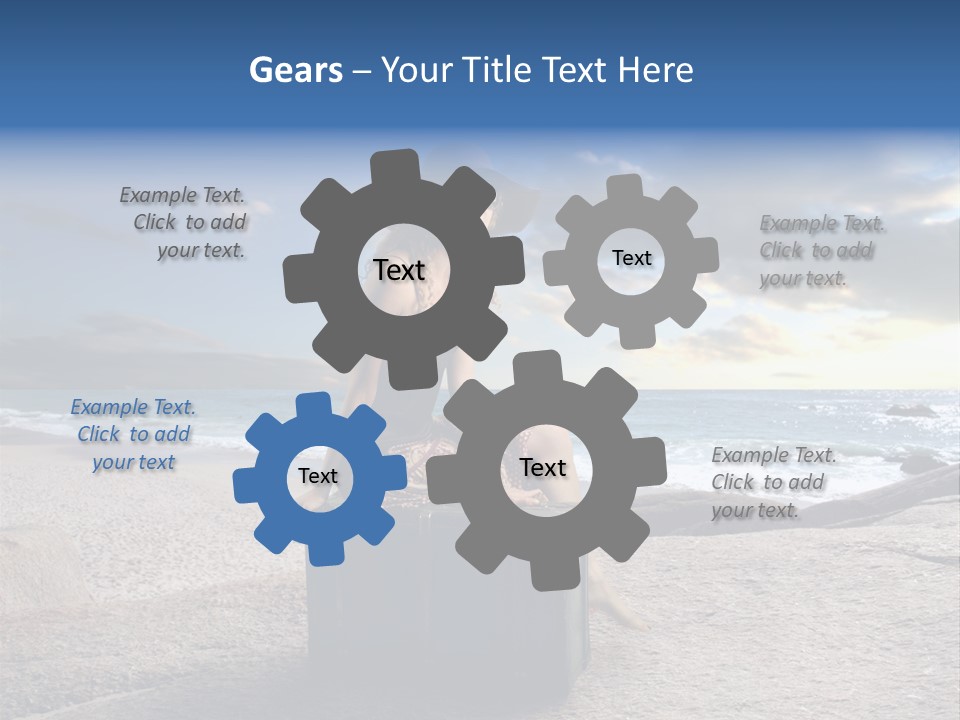 Gears – Your Title Text Here

Example Text. Click to add your text.

Text

Text

Example Text. Click to add your text.

Example Text. Click to add your text

Text

Text

Example Text. Click to add your text.